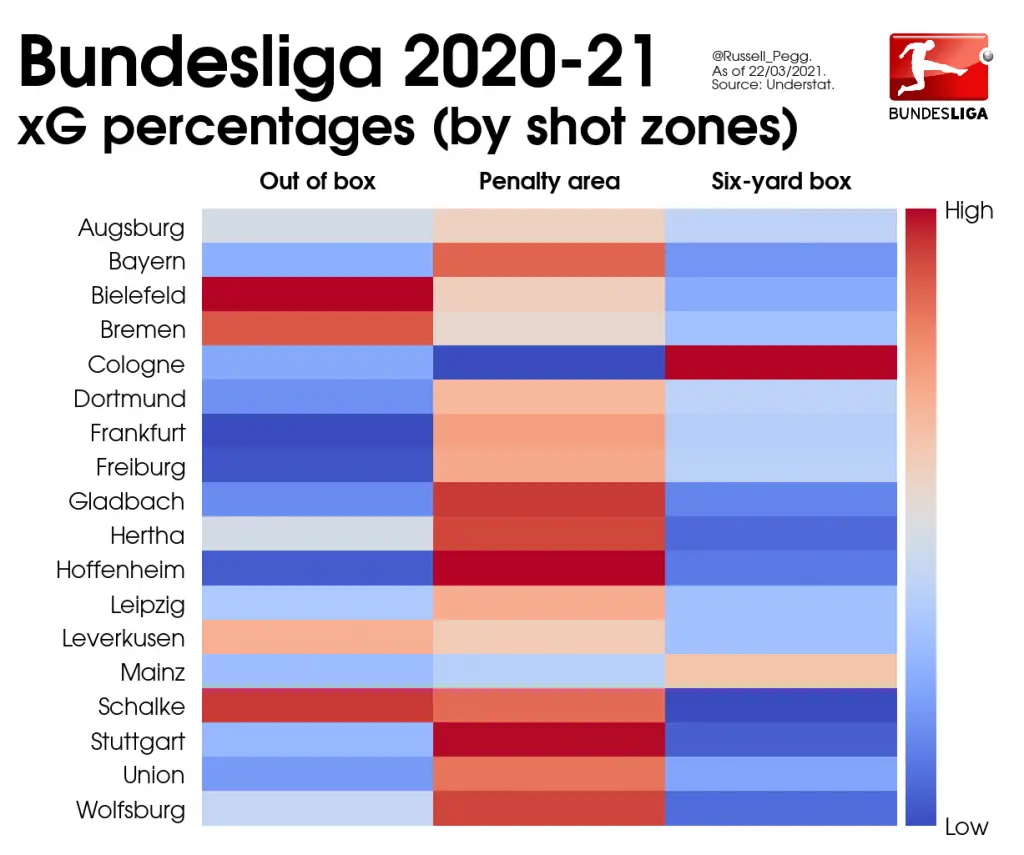 Bundesliga 2020-21
xG percentages (by shot zones)

@Russell_Pegg.
As of 22/03/2021.
Source: Understat.

BUNDESLIGA

Out of box
Penalty area
Six-yard box

Augsburg
Bayern
Bielefeld
Bremen
Cologne
Dortmund
Frankfurt
Freiburg
Gladbach
Hertha
Hoffenheim
Leipzig
Leverkusen
Mainz
Schalke
Stuttgart
Union
Wolfsburg

High
Low